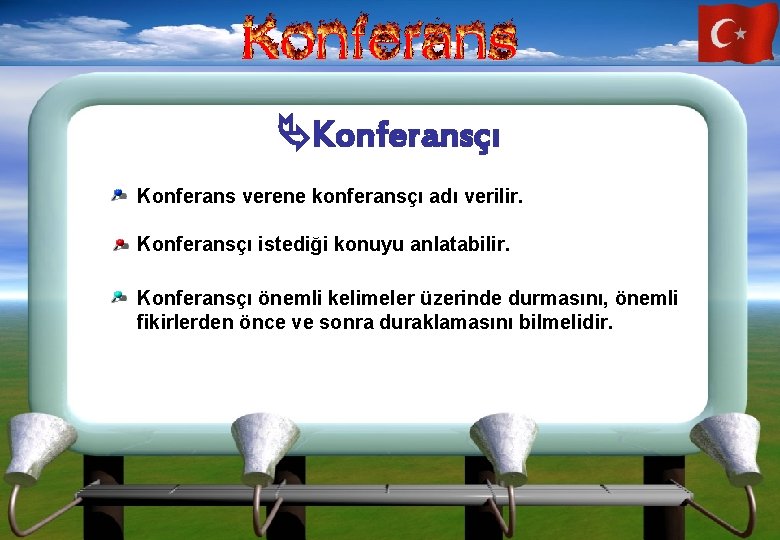 Konferans

Konferansçı

Konferans verene konferansçı adı verilir.

Konferansçı istediği konuyu anlatabilir.

Konferansçı önemli kelimeler üzerinde durmasını, önemli fikirlerden önce ve sonra duraklamasını bilmelidir.